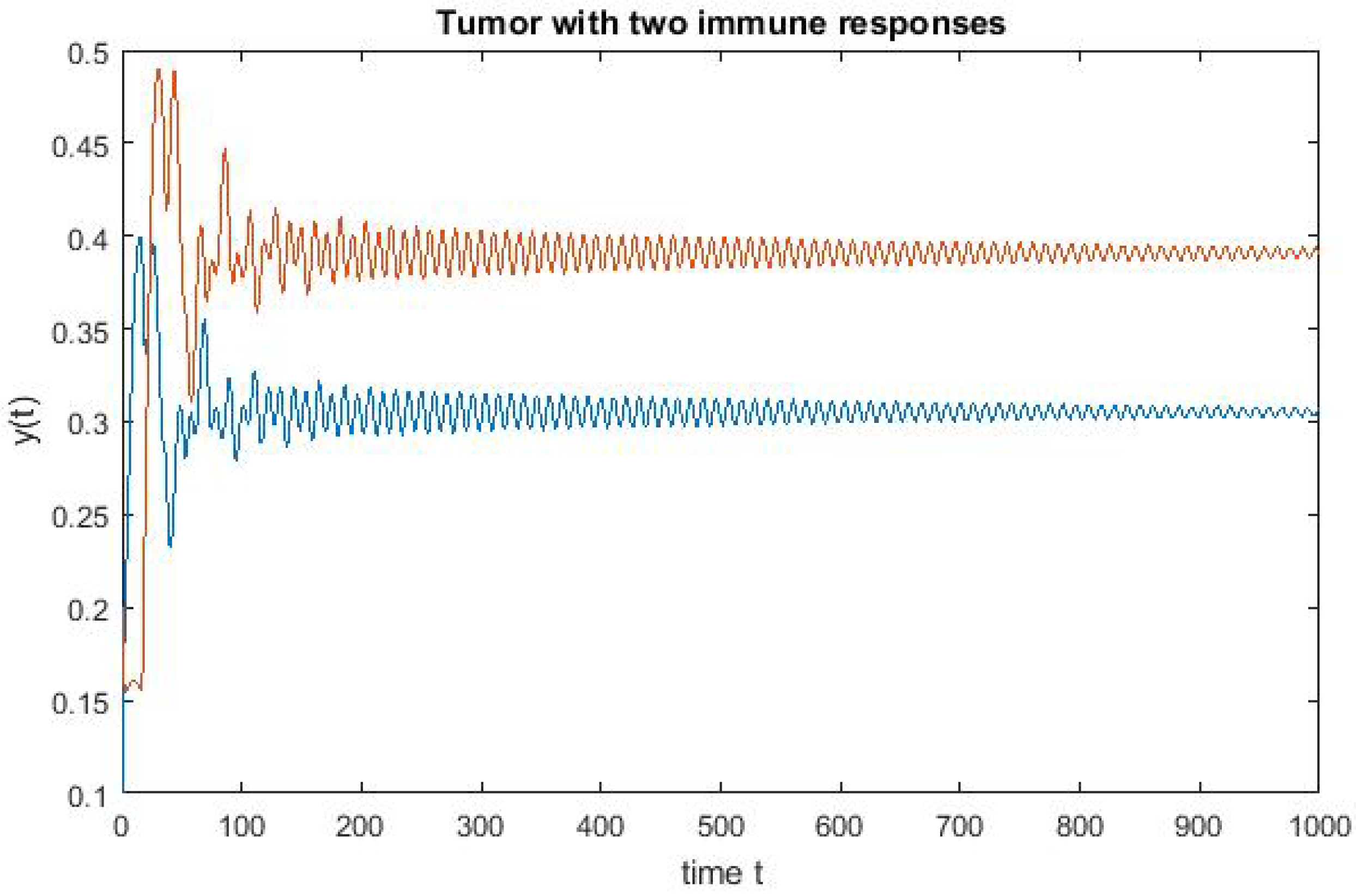 Tumor with two immune responses

0.5
0.45
0.4
0.35
0.3
0.25
0.2
0.15
0.1

y(t)

0 100 200 300 400 500 600 700 800 900 1000

time t